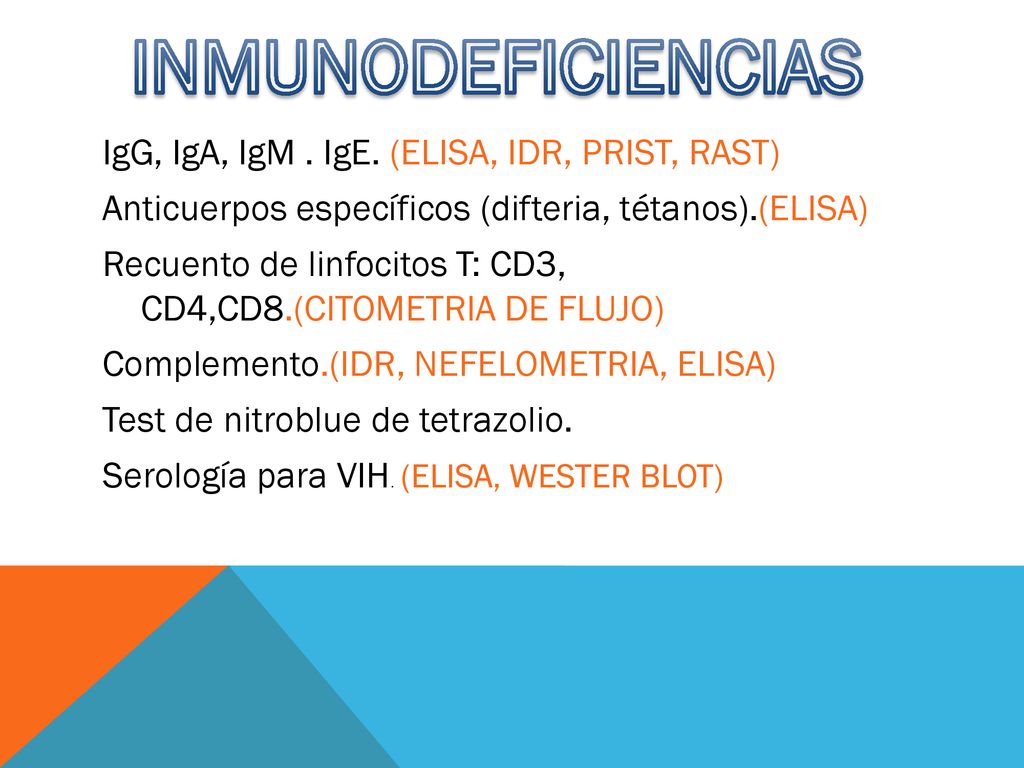 INMUNODEFICIENCIAS

IgG, IgA, IgM . IgE. (ELISA, IDR, PRIST, RAST)

Anticuerpos específicos (difteria, tétanos).(ELISA)

Recuento de linfocitos T: CD3, CD4,CD8.(CITOMETRIA DE FLUJO)

Complemento.(IDR, NEFELOMETRIA, ELISA)

Test de nitroblue de tetrazolio.

Serología para VIH. (ELISA, WESTER BLOT)